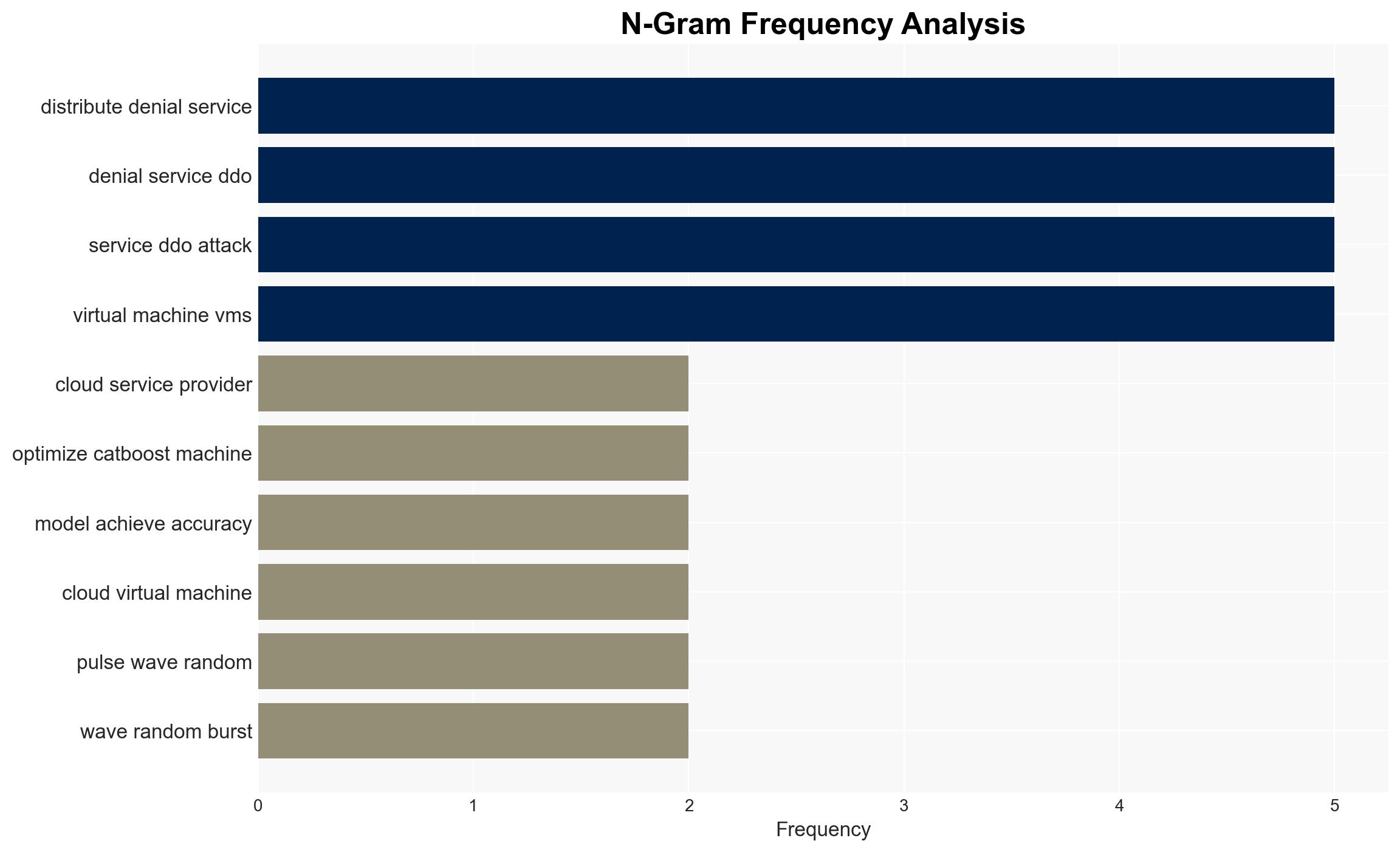 N-Gram Frequency Analysis

distribute denial service
denial service ddo
service ddo attack
virtual machine vms
cloud service provider
optimize catboost machine
model achieve accuracy
cloud virtual machine
pulse wave random
wave random burst

0
1
2
3
4
5

Frequency